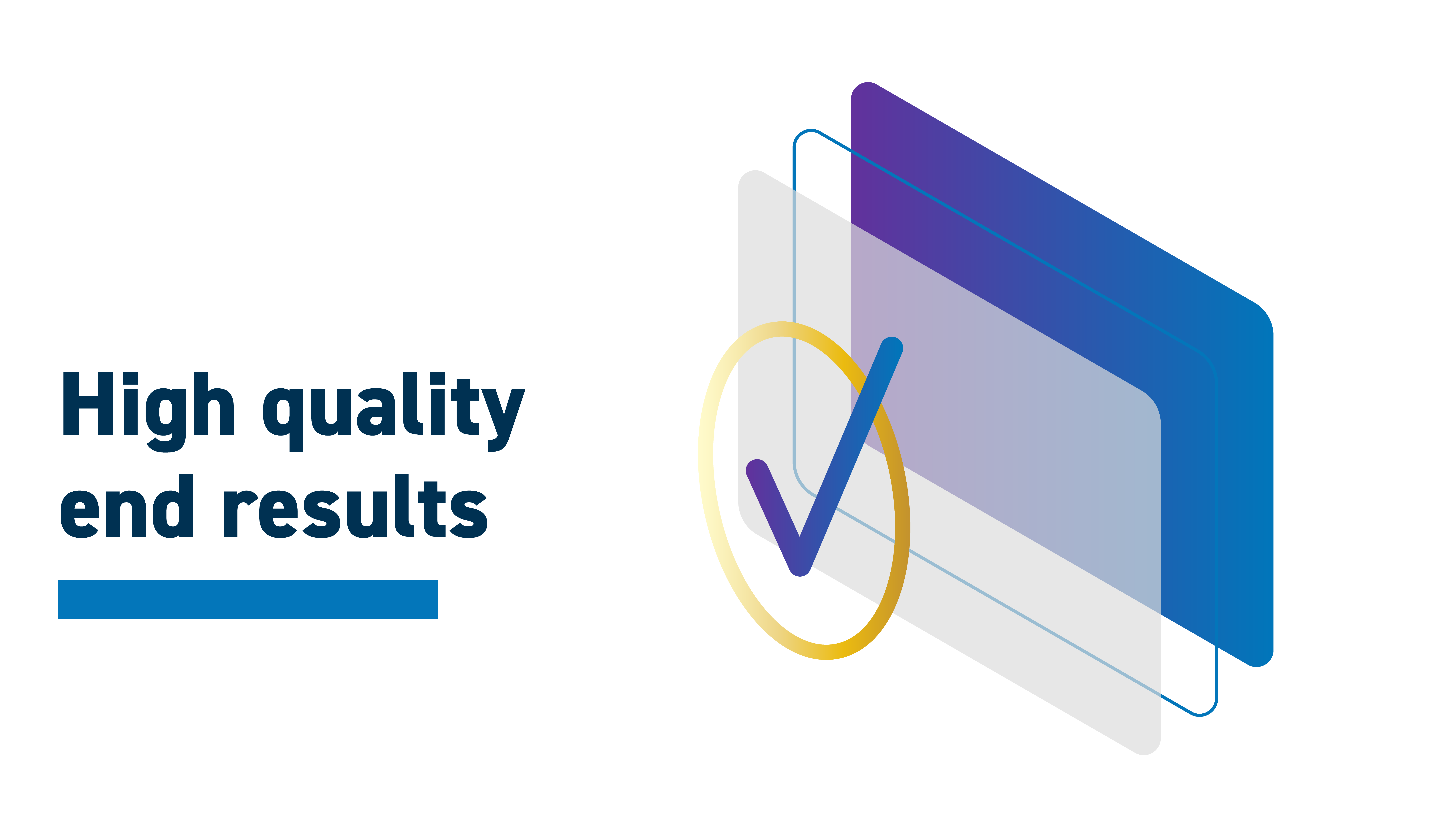 High quality end results